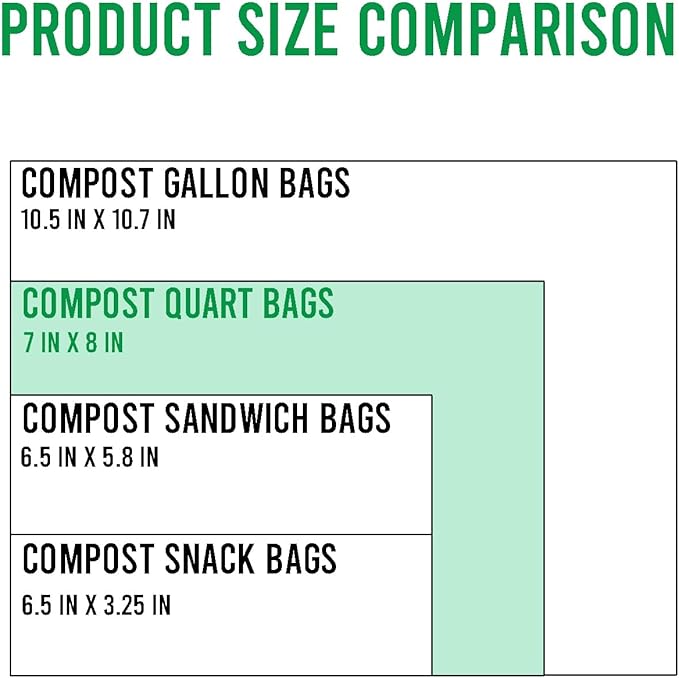 PRODUCT SIZE COMPARISON

COMPOST GALLON BAGS
10.5 IN X 10.7 IN

COMPOST QUART BAGS
7 IN X 8 IN

COMPOST SANDWICH BAGS
6.5 IN X 5.8 IN

COMPOST SNACK BAGS
6.5 IN X 3.25 IN